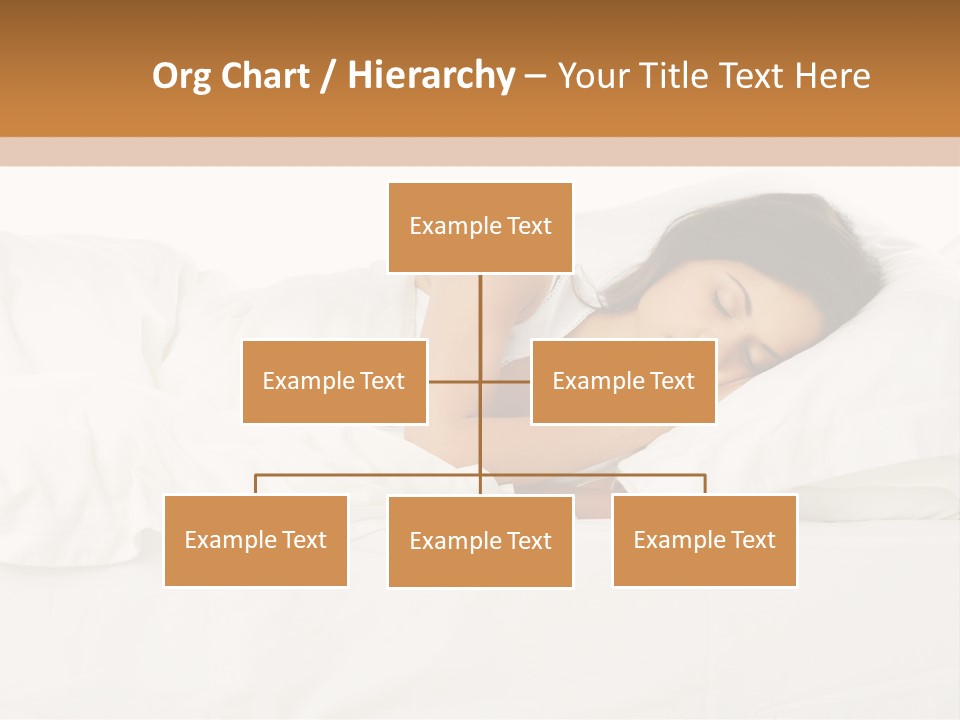 Org Chart / Hierarchy – Your Title Text Here

Example Text

Example Text

Example Text

Example Text

Example Text

Example Text